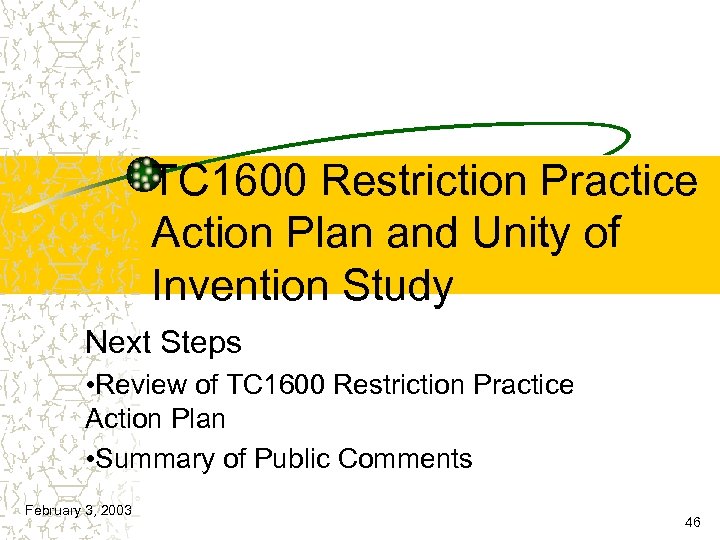 TC1600 Restriction Practice Action Plan and Unity of Invention Study

Next Steps

•Review of TC1600 Restriction Practice Action Plan

•Summary of Public Comments

February 3, 2003

46